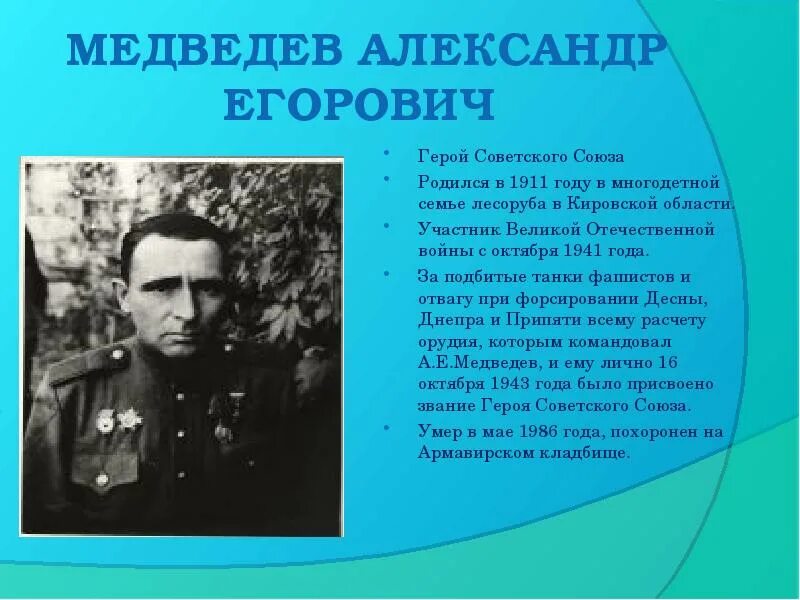 МЕДВЕДЕВ АЛЕКСАНДР ЕГОРОВИЧ

• Герой Советского Союза
• Родился в 1911 году в многодетной семье лесоруба в Кировской области.
• Участник Великой Отечественной войны с октября 1941 года.
• За подбитые танки фашистов и отвагу при форсировании Десны, Днепра и Припяти всему расчету орудия, которым командовал А.Е.Медведев, и ему лично 16 октября 1943 года было присвоено звание Героя Советского Союза.
• Умер в мае 1986 года, похоронен на Армавирском кладбище.